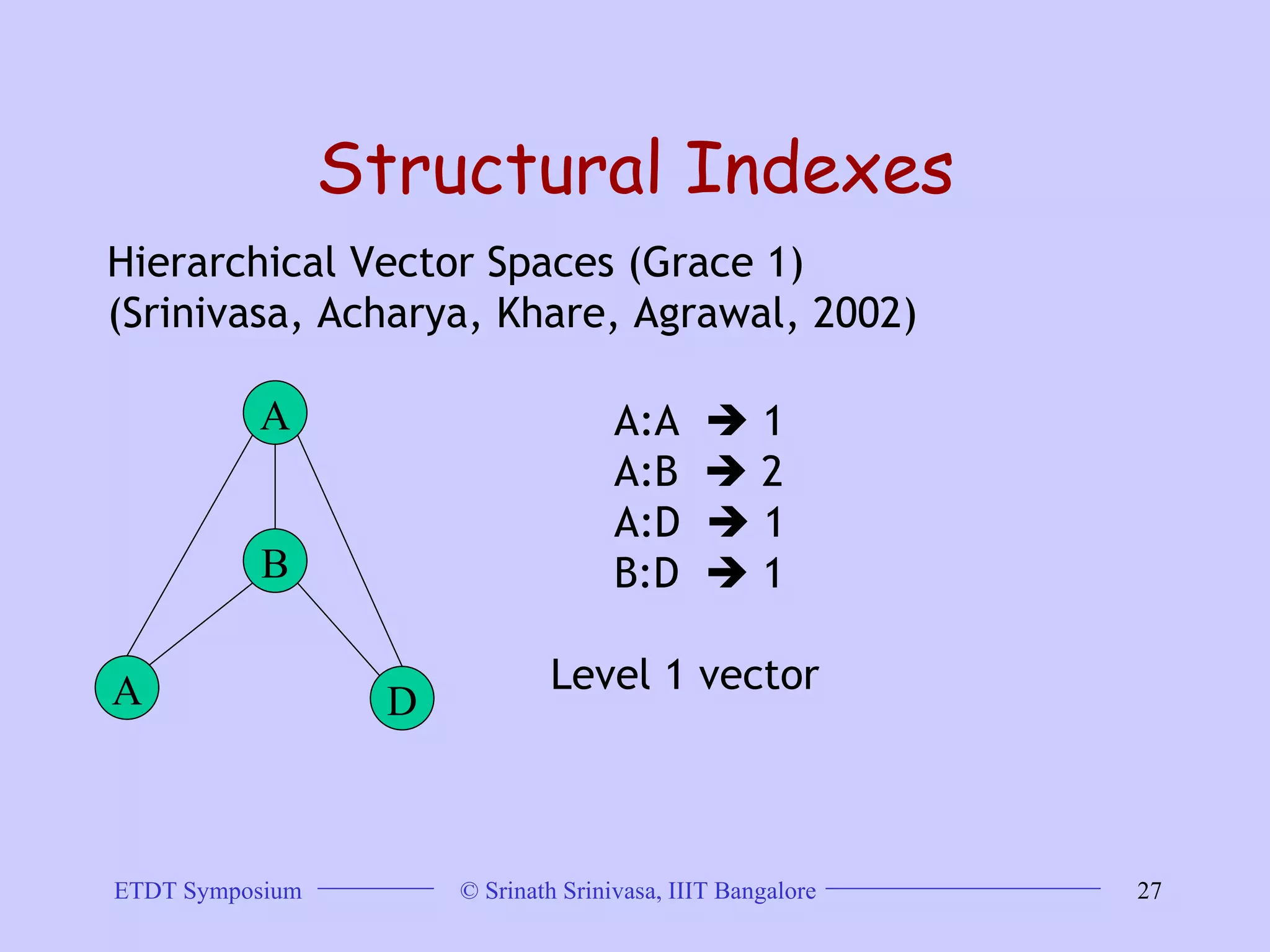 Structural Indexes

Hierarchical Vector Spaces (Grace 1)
(Srinivasa, Acharya, Khare, Agrawal, 2002)

A

B

A

D

A:A → 1
A:B → 2
A:D → 1
B:D → 1

Level 1 vector

ETDT Symposium © Srinath Srinivasa, IIIT Bangalore 27